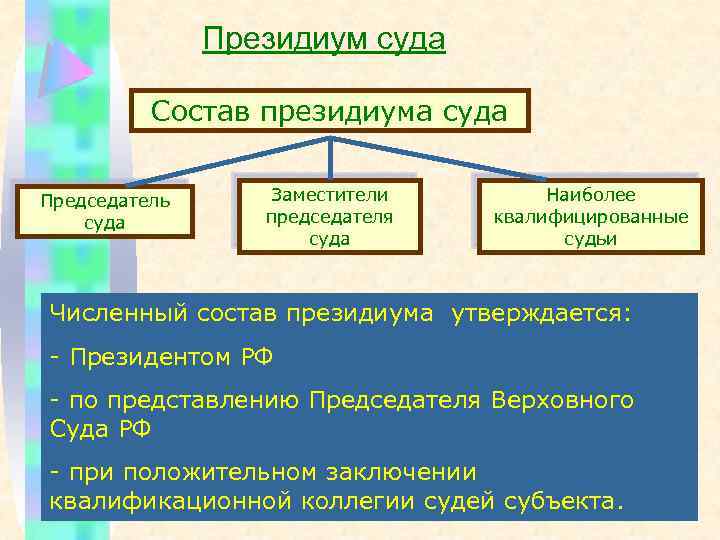 Президиум суда

Состав президиума суда

Председатель суда

Заместители председателя суда

Наиболее квалифицированные судьи

Численный состав президиума утверждается:

- Президентом РФ

- по представлению Председателя Верховного Суда РФ

- при положительном заключении квалификационной коллегии судей субъекта.